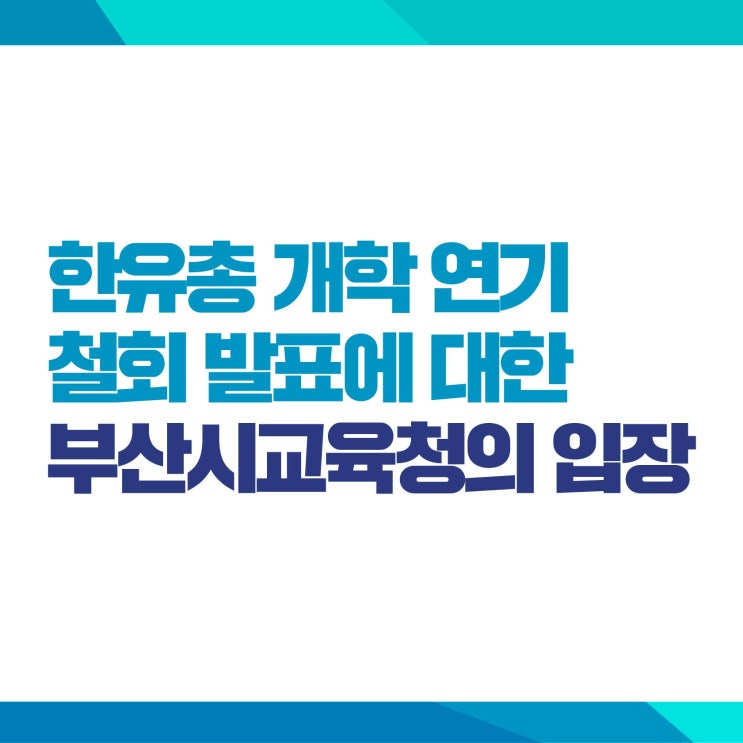 한유총 개학 연기 철회 발표에 대한 부산시교육청의 입장